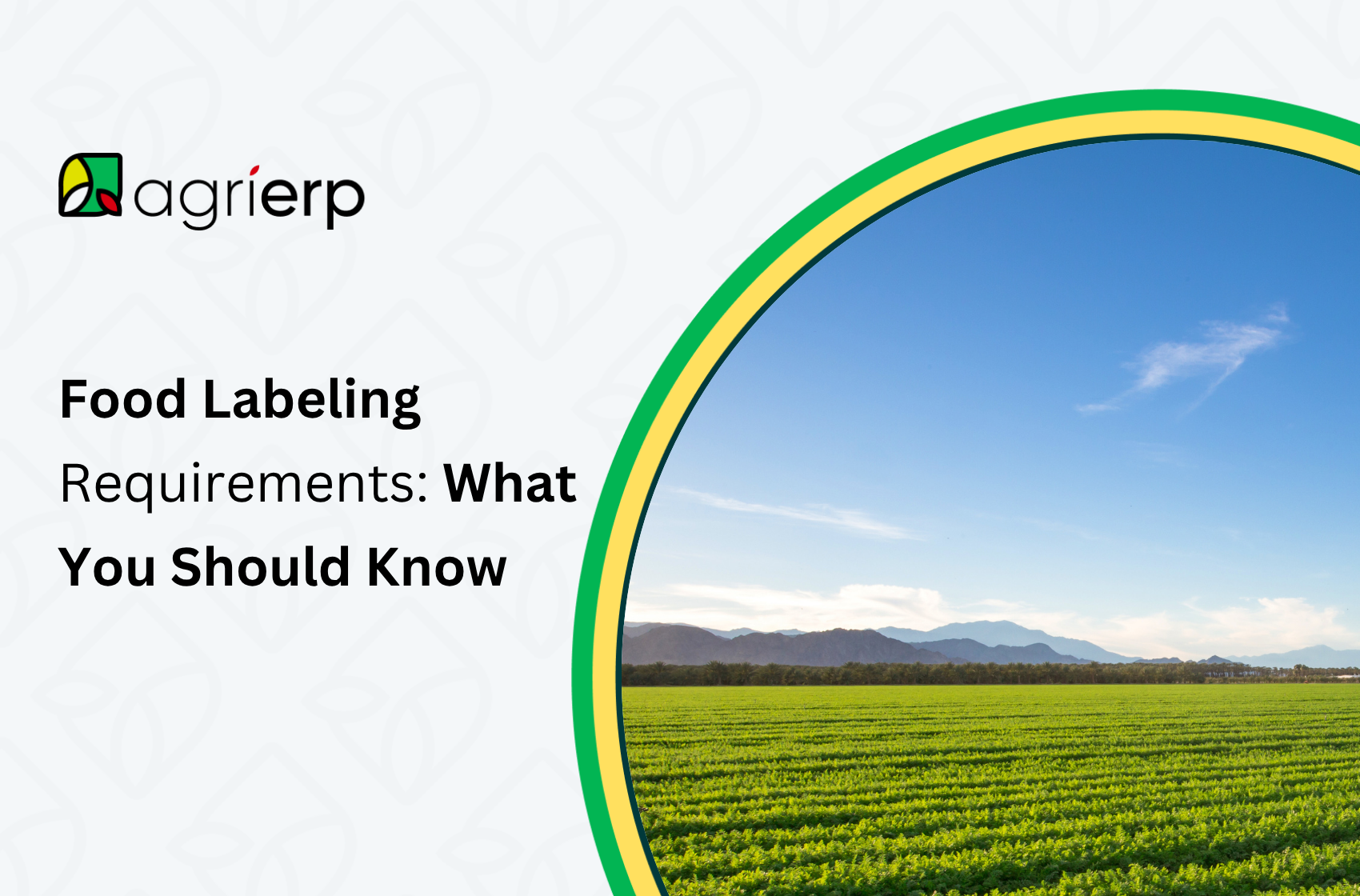 agrierp

Food Labeling Requirements: What You Should Know